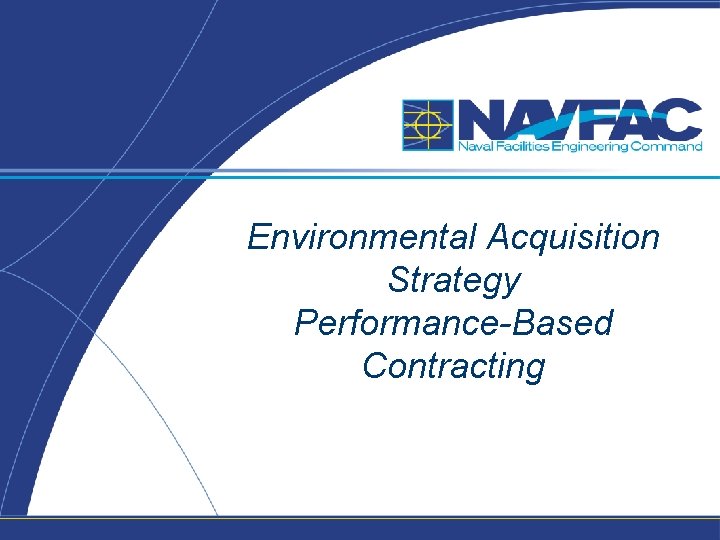 NAVFAC
Naval Facilities Engineering Command

Environmental Acquisition Strategy
Performance-Based Contracting